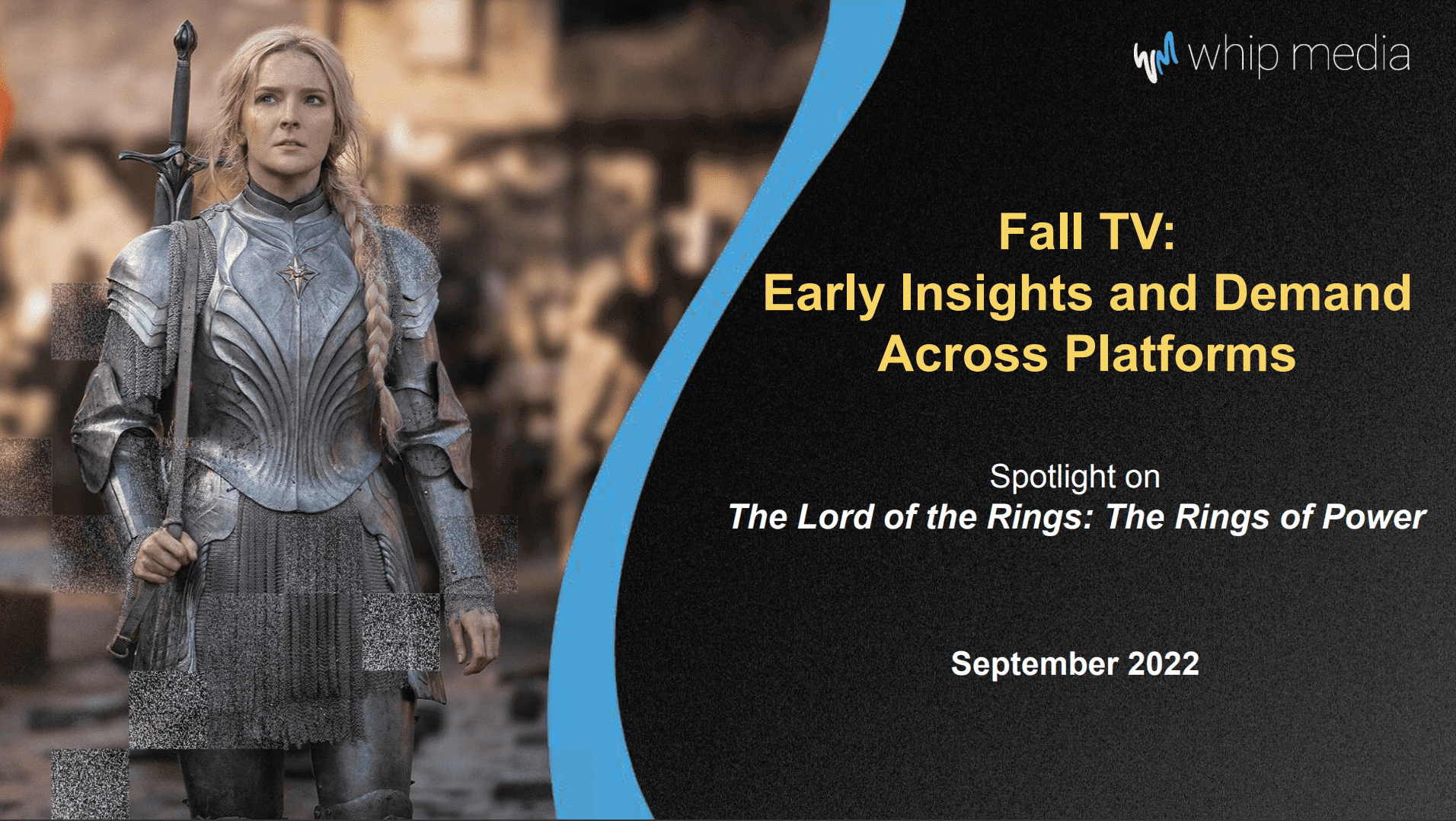 whip media

Fall TV:
Early Insights and Demand Across Platforms

Spotlight on
The Lord of the Rings: The Rings of Power

September 2022